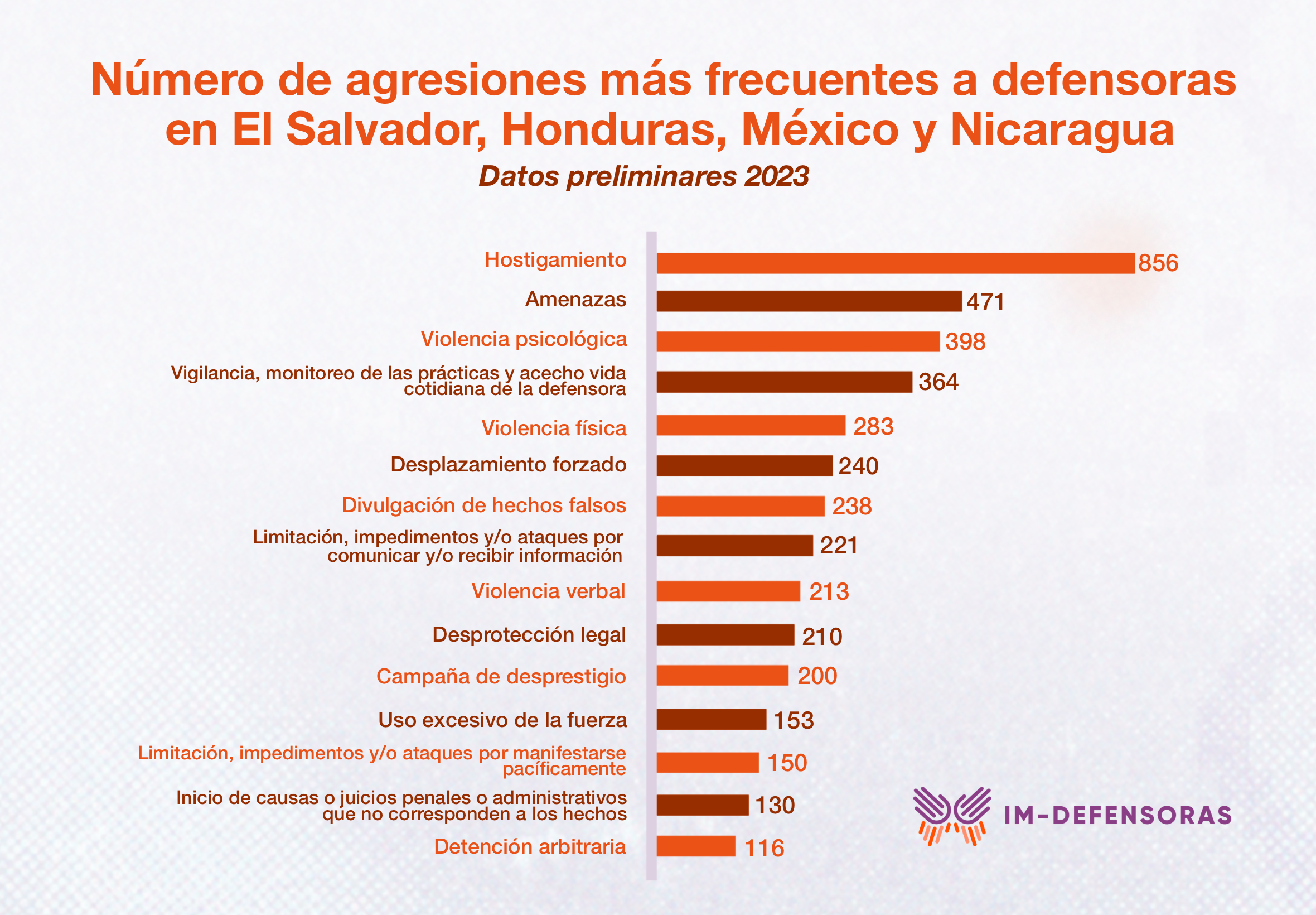 Número de agresiones más frecuentes a defensoras en El Salvador, Honduras, México y Nicaragua

Datos preliminares 2023

Hostigamiento 856
Amenazas 471
Violencia psicológica 398
Vigilancia, monitoreo de las prácticas y acecho vida cotidiana de la defensora 364
Violencia física 283
Desplazamiento forzado 240
Divulgación de hechos falsos 238
Limitación, impedimentos y/o ataques por comunicar y/o recibir información 221
Violencia verbal 213
Desprotección legal 210
Campaña de desprestigio 200
Uso excesivo de la fuerza 153
Limitación, impedimentos y/o ataques por manifestarse pacíficamente 150
Inicio de causas o juicios penales o administrativos que no corresponden a los hechos 130
Detención arbitraria 116

IM-DEFENSORAS